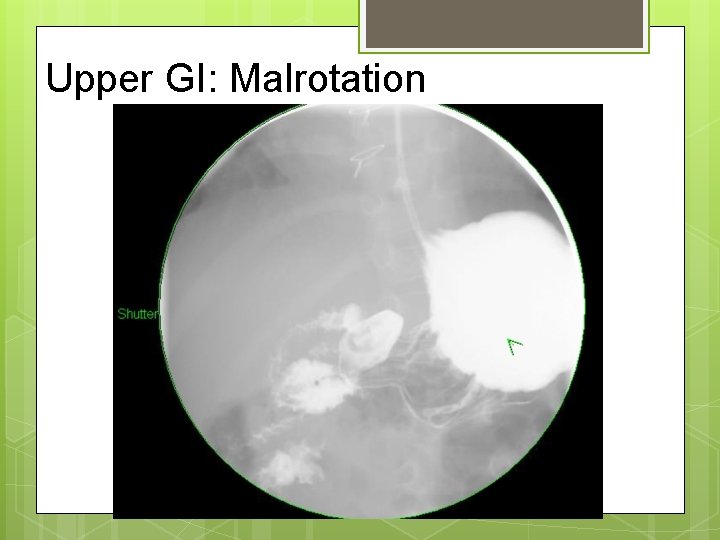 Upper GI: Malrotation

Shutter